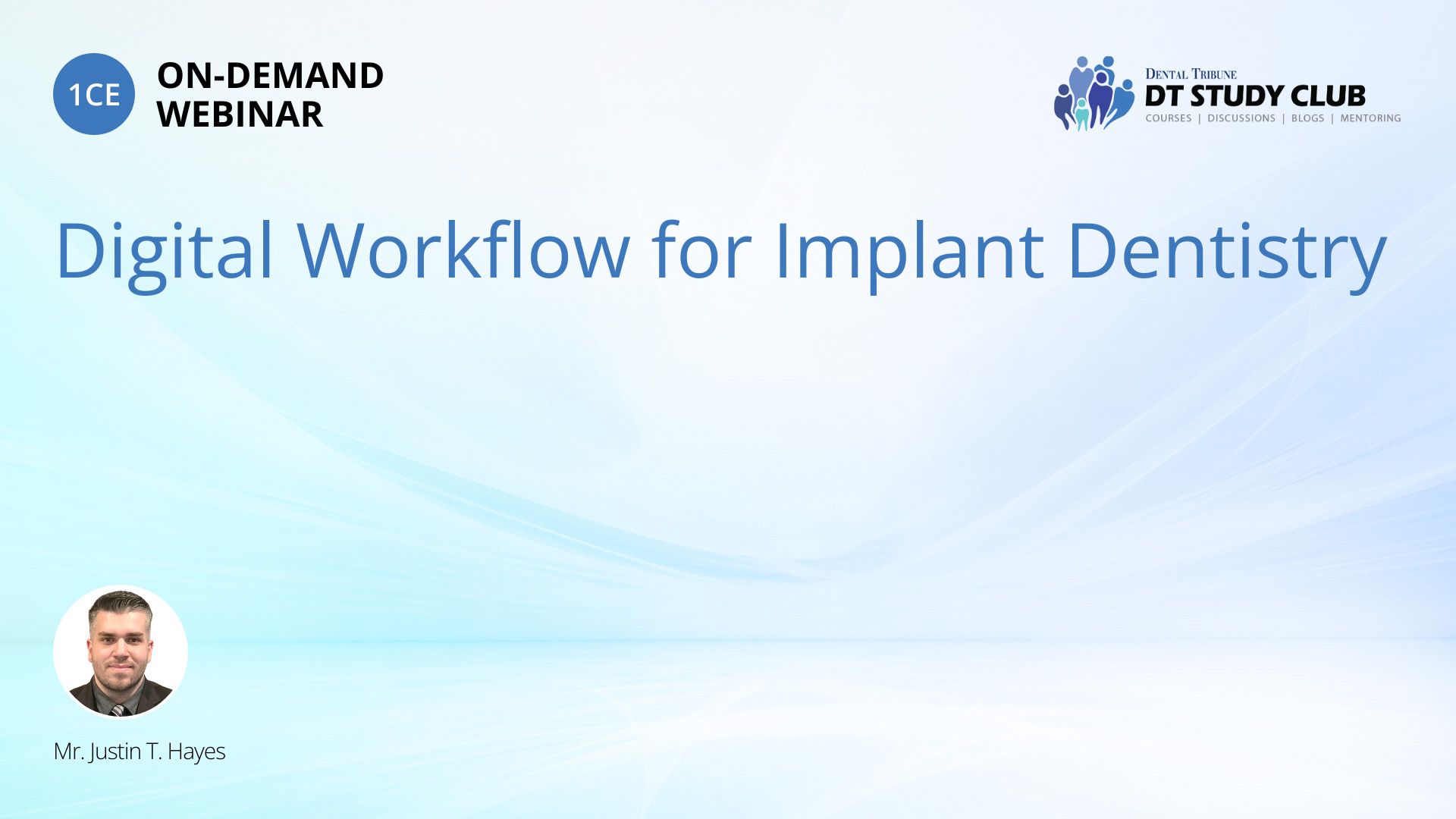 1CE

ON-DEMAND WEBINAR

DENTAL TRIBUNE
DT STUDY CLUB
COURSES | DISCUSSIONS | BLOGS | MENTORING

Digital Workflow for Implant Dentistry

Mr. Justin T. Hayes